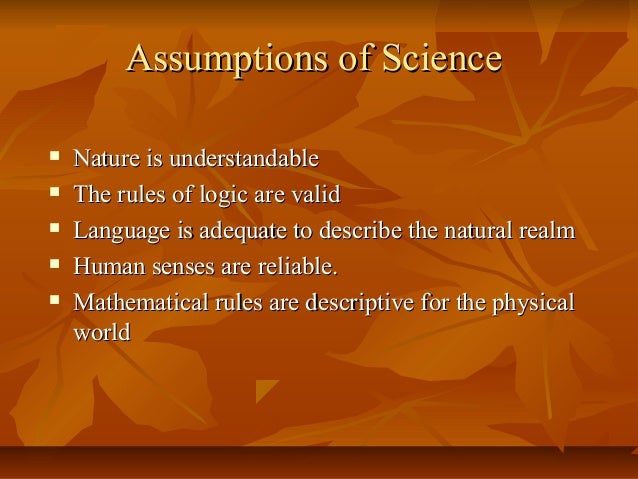 Assumptions of Science

- Nature is understandable
- The rules of logic are valid
- Language is adequate to describe the natural realm
- Human senses are reliable.
- Mathematical rules are descriptive for the physical world